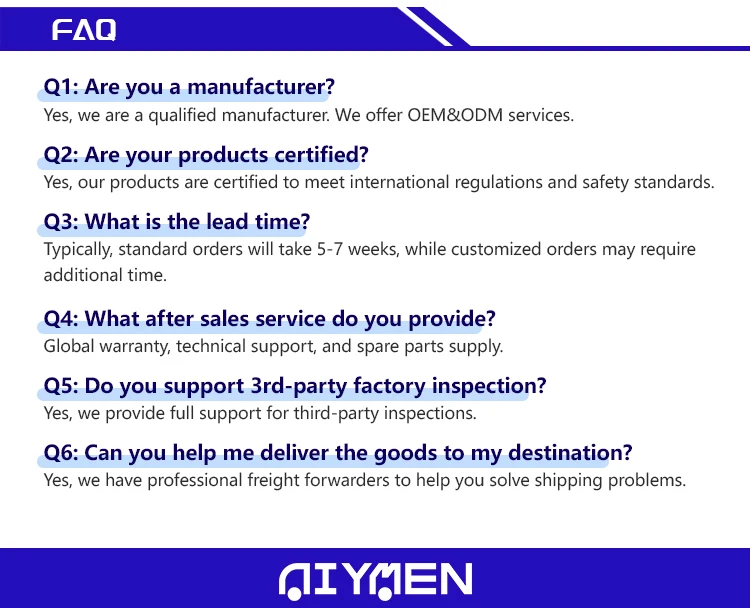 FAQ

Q1: Are you a manufacturer?
Yes, we are a qualified manufacturer. We offer OEM&ODM services.

Q2: Are your products certified?
Yes, our products are certified to meet international regulations and safety standards.

Q3: What is the lead time?
Typically, standard orders will take 5-7 weeks, while customized orders may require additional time.

Q4: What after sales service do you provide?
Global warranty, technical support, and spare parts supply.

Q5: Do you support 3rd-party factory inspection?
Yes, we provide full support for third-party inspections.

Q6: Can you help me deliver the goods to my destination?
Yes, we have professional freight forwarders to help you solve shipping problems.

AIYMEN